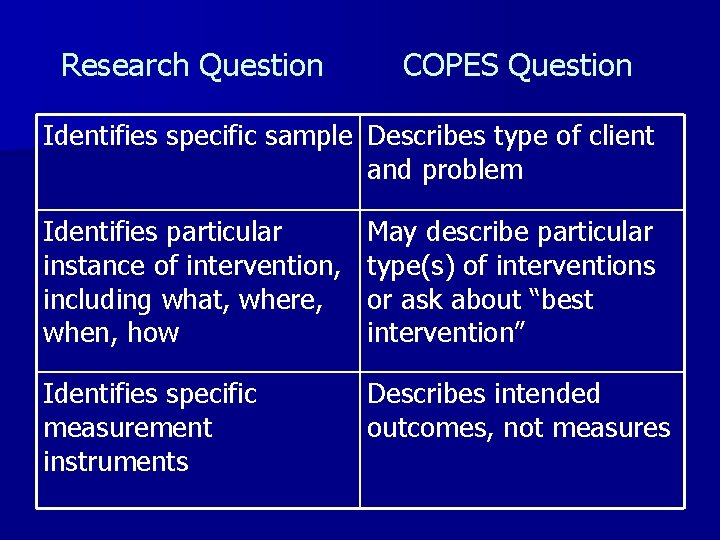 | Research Question | COPES Question |
|---|---|
| Identifies specific sample | Describes type of client and problem |
| Identifies particular instance of intervention, including what, where, when, how | May describe particular type(s) of interventions or ask about “best intervention” |
| Identifies specific measurement instruments | Describes intended outcomes, not measures |